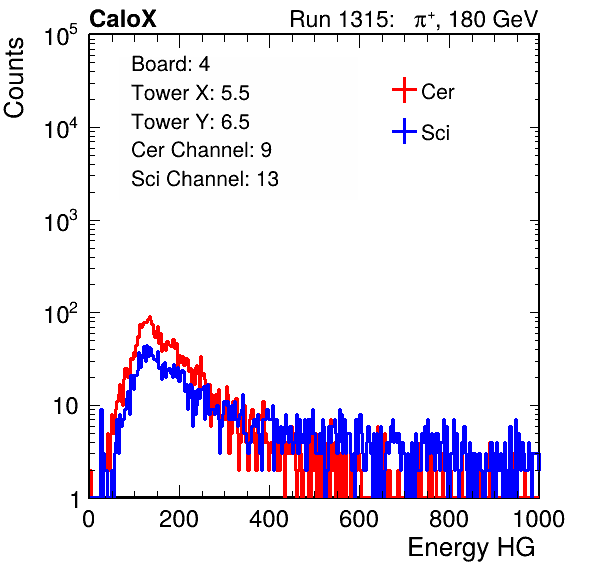 CaloX

Run 1315: $\pi^{+}$, 180 GeV

Counts

$10^5$

$10^4$

$10^3$

$10^2$

10

1

Board: 4

Tower X: 5.5

Tower Y: 6.5

Cer Channel: 9

Sci Channel: 13

Cer

Sci

0

200

400

600

800

1000

Energy HG